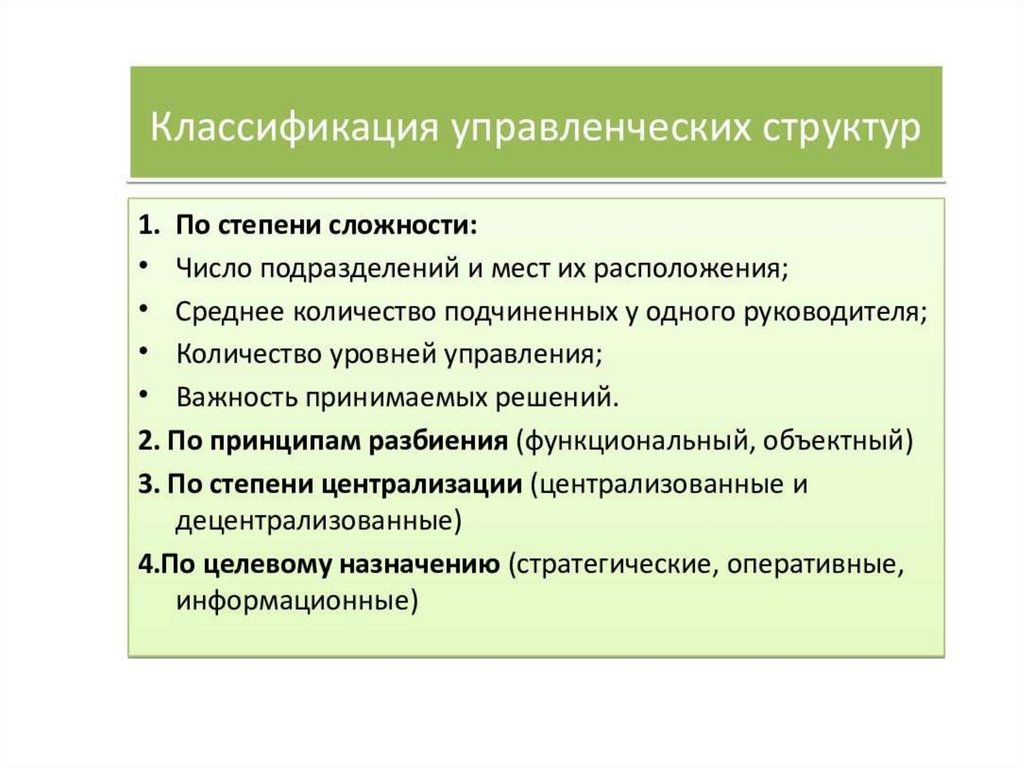 Классификация управленческих структур

1. По степени сложности:
• Число подразделений и мест их расположения;
• Среднее количество подчиненных у одного руководителя;
• Количество уровней управления;
• Важность принимаемых решений.
2. По принципам разбиения (функциональный, объектный)
3. По степени централизации (централизованные и децентрализованные)
4.По целевому назначению (стратегические, оперативные, информационные)